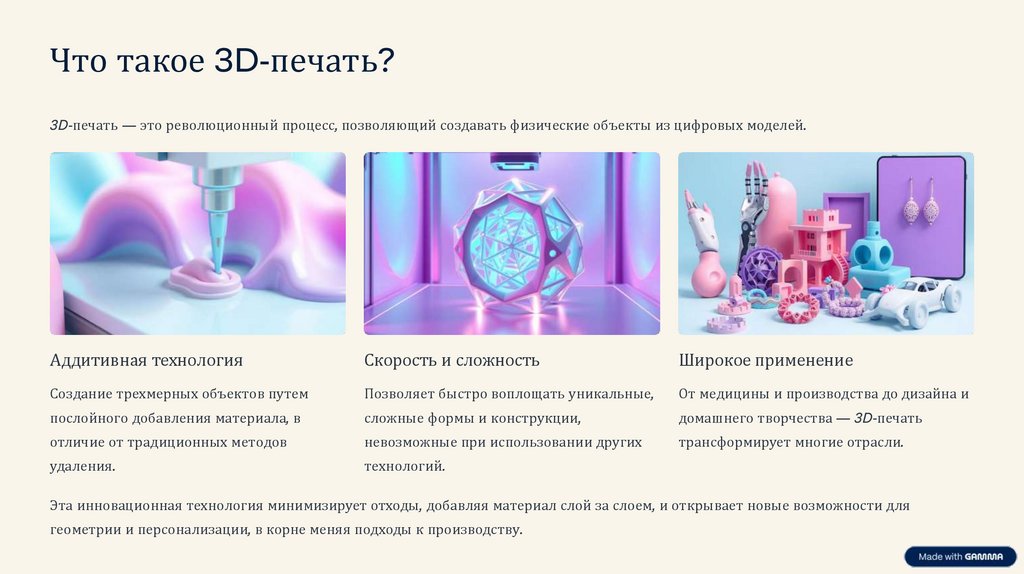 Что такое 3D-печать?

3D-печать — это революционный процесс, позволяющий создавать физические объекты из цифровых моделей.

Аддитивная технология

Создание трехмерных объектов путем послойного добавления материала, в отличие от традиционных методов удаления.

Скорость и сложность

Позволяет быстро воплощать уникальные, сложные формы и конструкции, невозможные при использовании других технологий.

Широкое применение

От медицины и производства до дизайна и домашнего творчества — 3D-печать трансформирует многие отрасли.

Эта инновационная технология минимизирует отходы, добавляя материал слой за слоем, и открывает новые возможности для геометрии и персонализации, в корне меняя подходы к производству.

Made with GAMMA